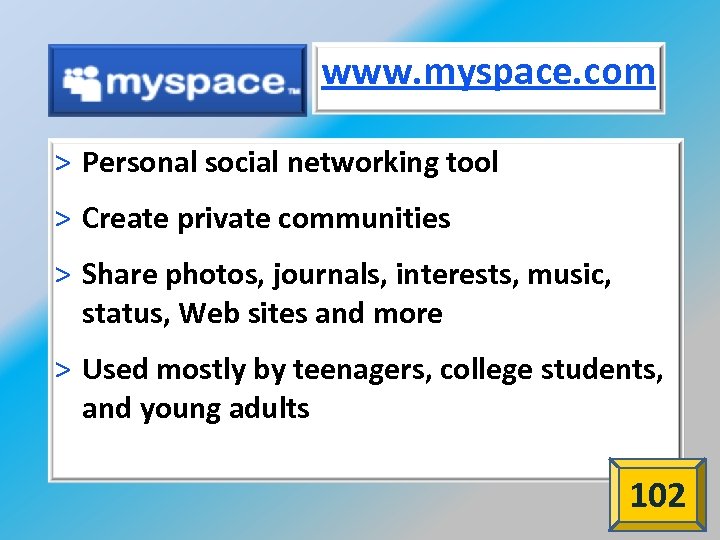 myspace™

www.myspace.com

> Personal social networking tool

> Create private communities

> Share photos, journals, interests, music, status, Web sites and more

> Used mostly by teenagers, college students, and young adults

102